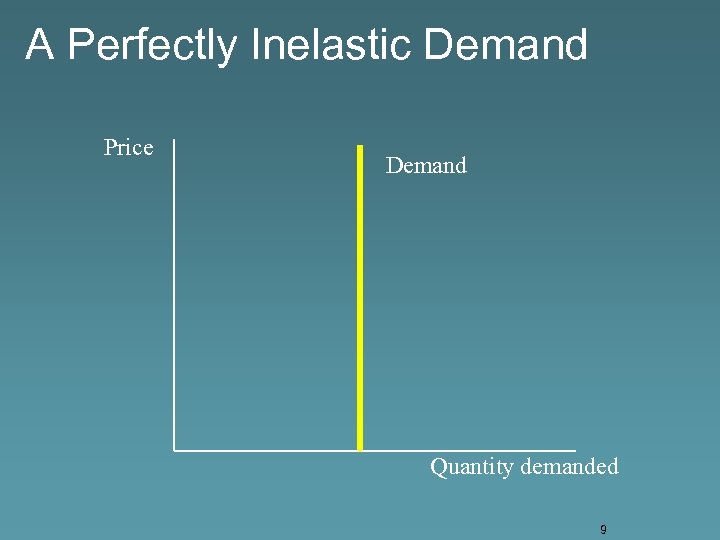 A Perfectly Inelastic Demand

Price

Demand

Quantity demanded

9